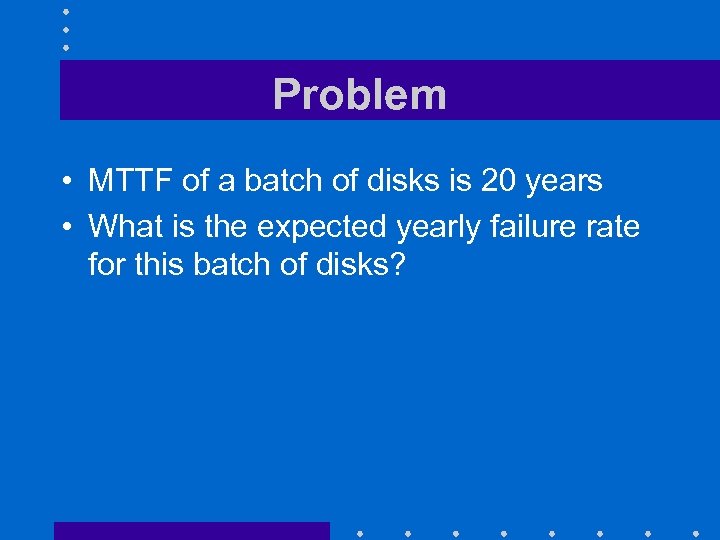 Problem

• MTTF of a batch of disks is 20 years
• What is the expected yearly failure rate for this batch of disks?